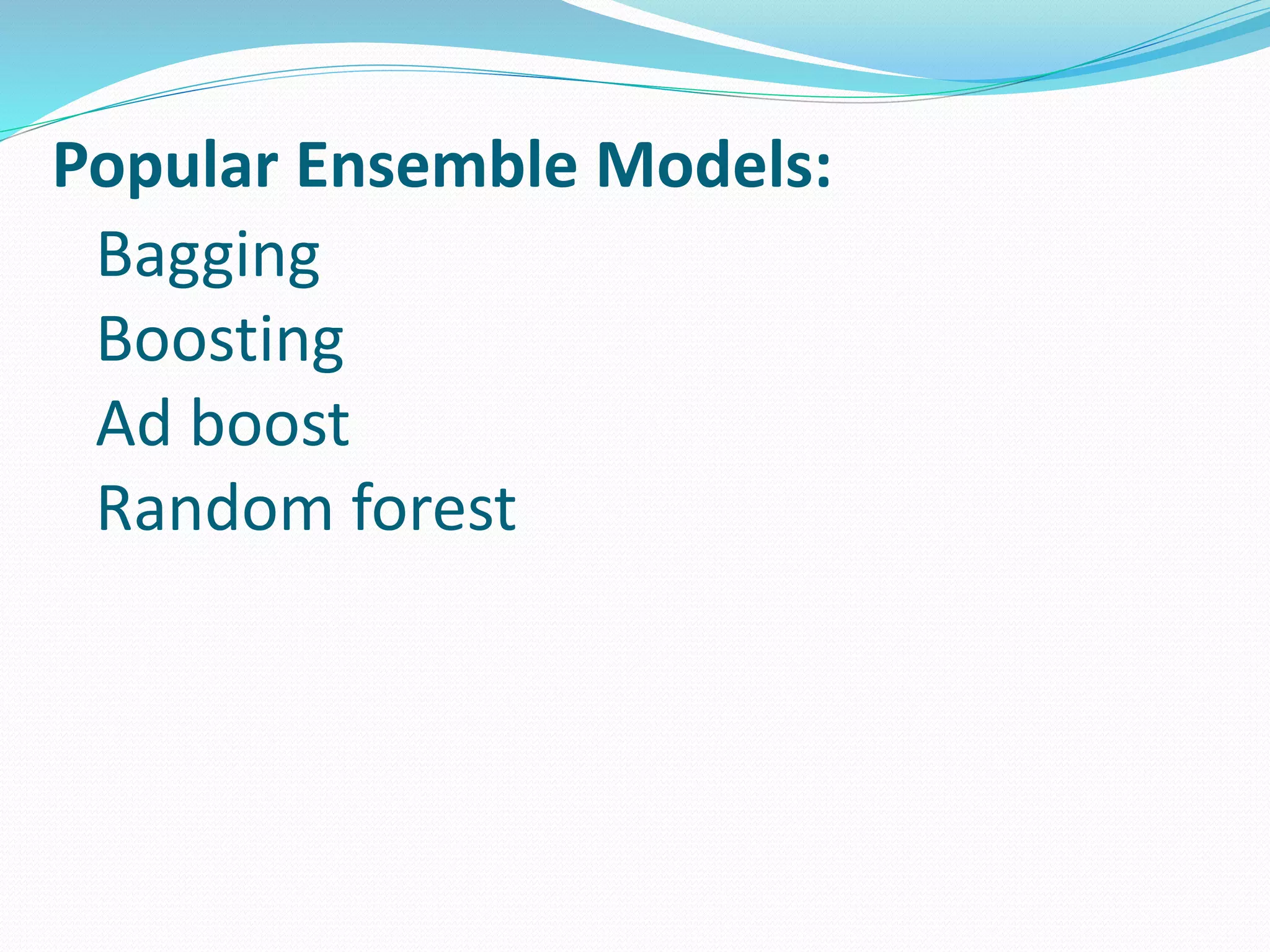 Popular Ensemble Models:
Bagging
Boosting
Ad boost
Random forest